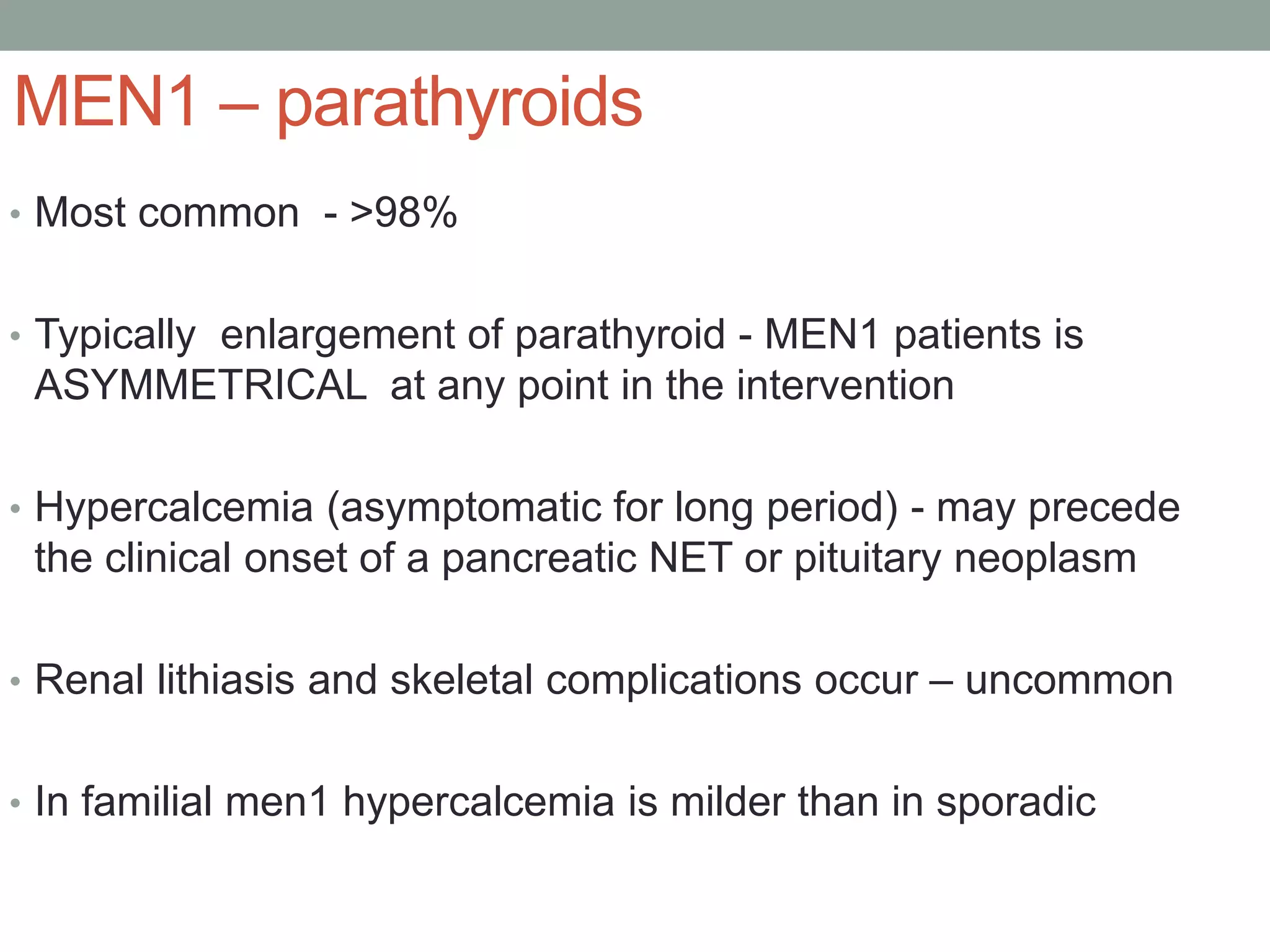 MEN1 – parathyroids

• Most common - >98%

• Typically enlargement of parathyroid - MEN1 patients is ASYMMETRICAL at any point in the intervention

• Hypercalcemia (asymptomatic for long period) - may precede the clinical onset of a pancreatic NET or pituitary neoplasm

• Renal lithiasis and skeletal complications occur – uncommon

• In familial men1 hypercalcemia is milder than in sporadic